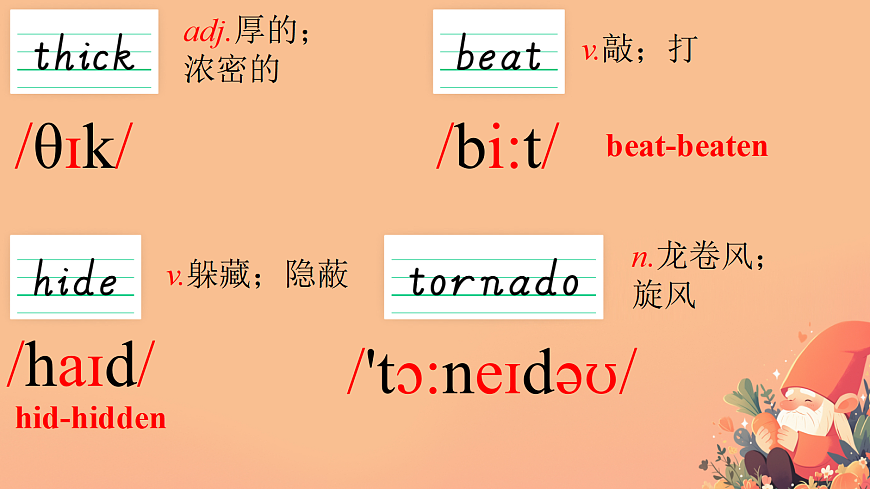 thick

adj.厚的；浓密的

/θɪk/

beat

v.敲；打

/biːt/

beat-beaten

hide

v.躲藏；隐蔽

/haɪd/

hid-hidden

tornado

n.龙卷风；旋风

/'tɔːneɪdəʊ/